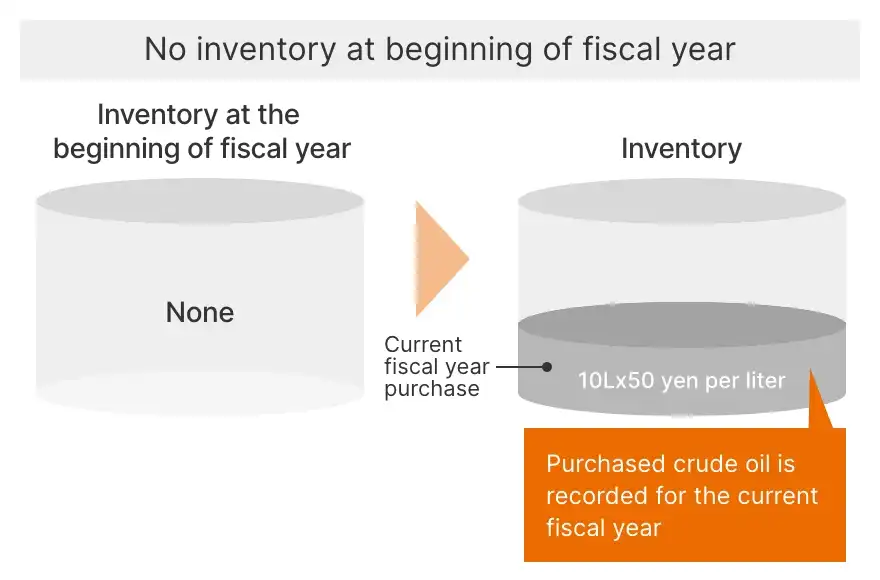 No inventory at beginning of fiscal year

Inventory at the beginning of fiscal year

None

Inventory

Current fiscal year purchase

10Lx50 yen per liter

Purchased crude oil is recorded for the current fiscal year